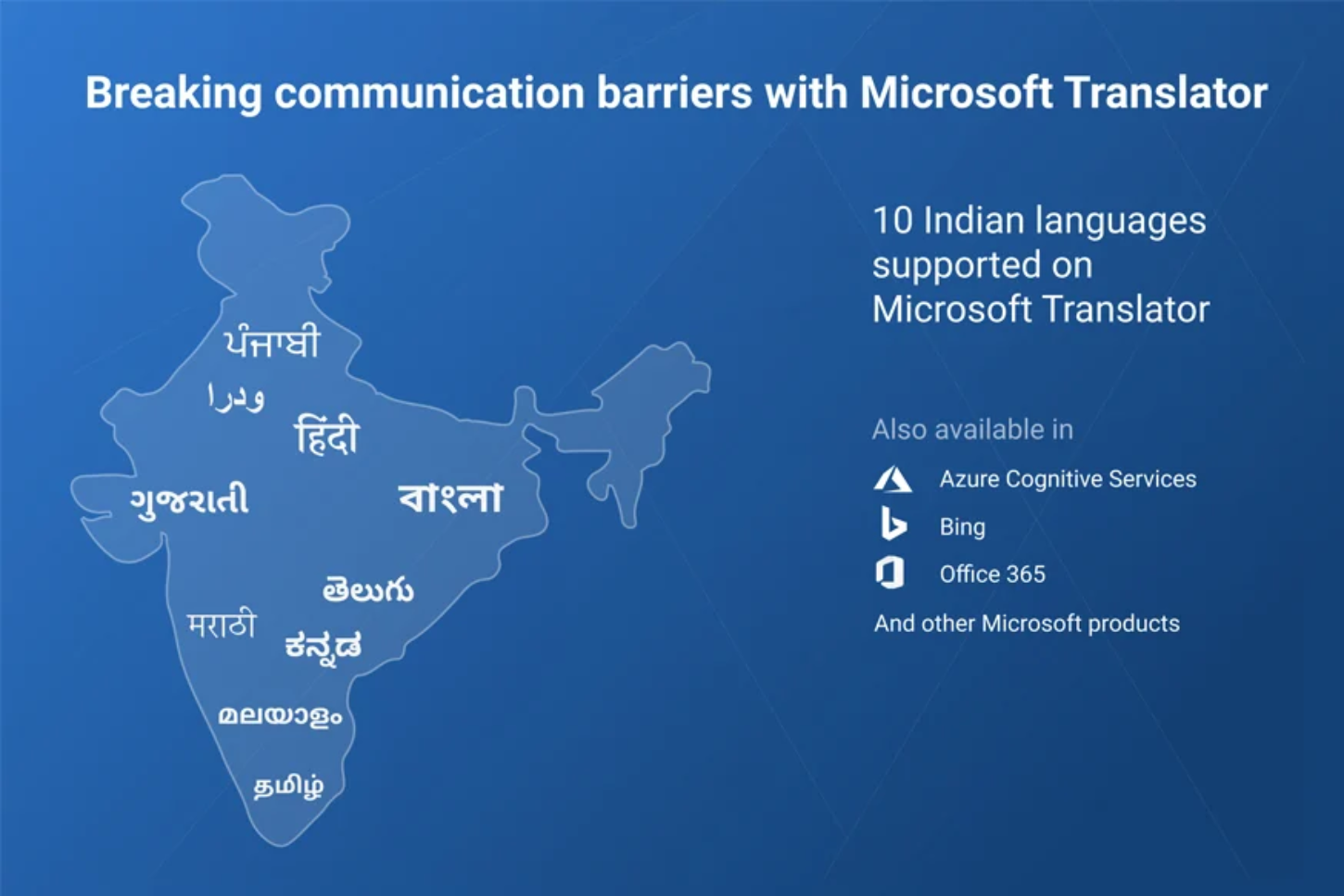 Breaking communication barriers with Microsoft Translator

ਪੰਜਾਬੀ
اردو
हिंदी
ગુજરાતી
বাংলা
తెలుగు
मराठी
ಕನ್ನಡ
മലയാളം
தமிழ்

10 Indian languages supported on Microsoft Translator

Also available in

Azure Cognitive Services

Bing

Office 365

And other Microsoft products